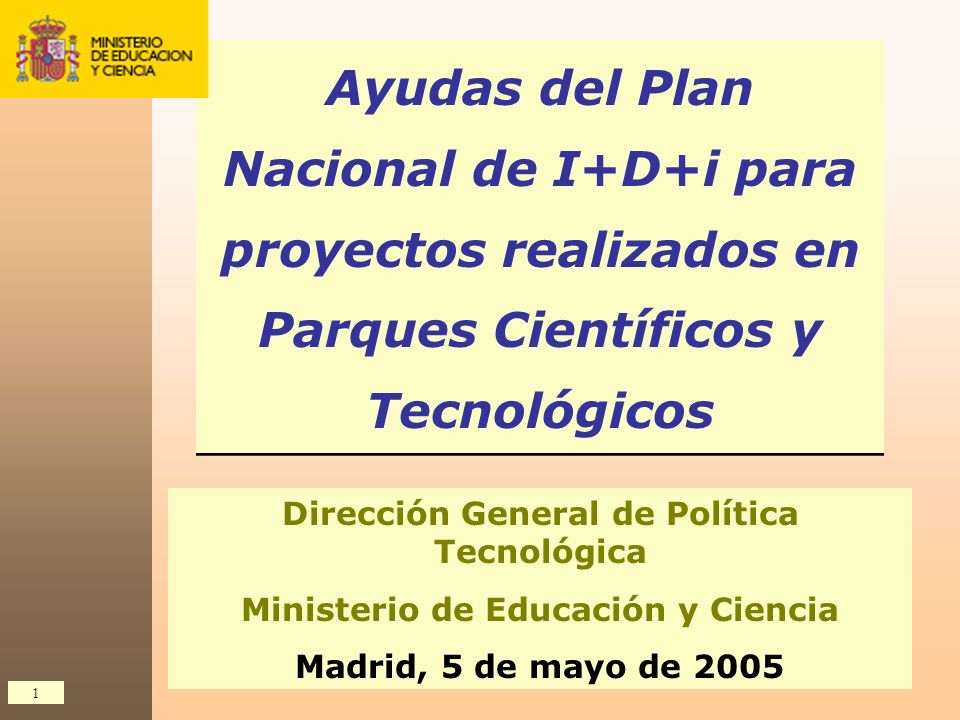 MINISTERIO DE EDUCACION Y CIENCIA

Ayudas del Plan Nacional de I+D+i para proyectos realizados en Parques Científicos y Tecnológicos

Dirección General de Política Tecnológica

Ministerio de Educación y Ciencia

Madrid, 5 de mayo de 2005

1